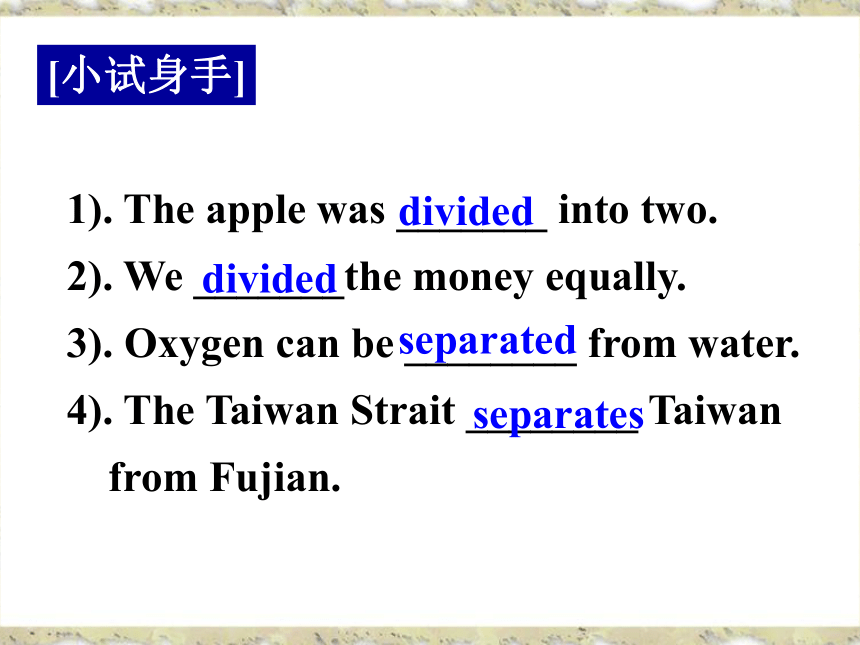 [小试身手]

1). The apple was divided into two.

2). We divided the money equally.

3). Oxygen can be separated from water.

4). The Taiwan Strait separates Taiwan from Fujian.